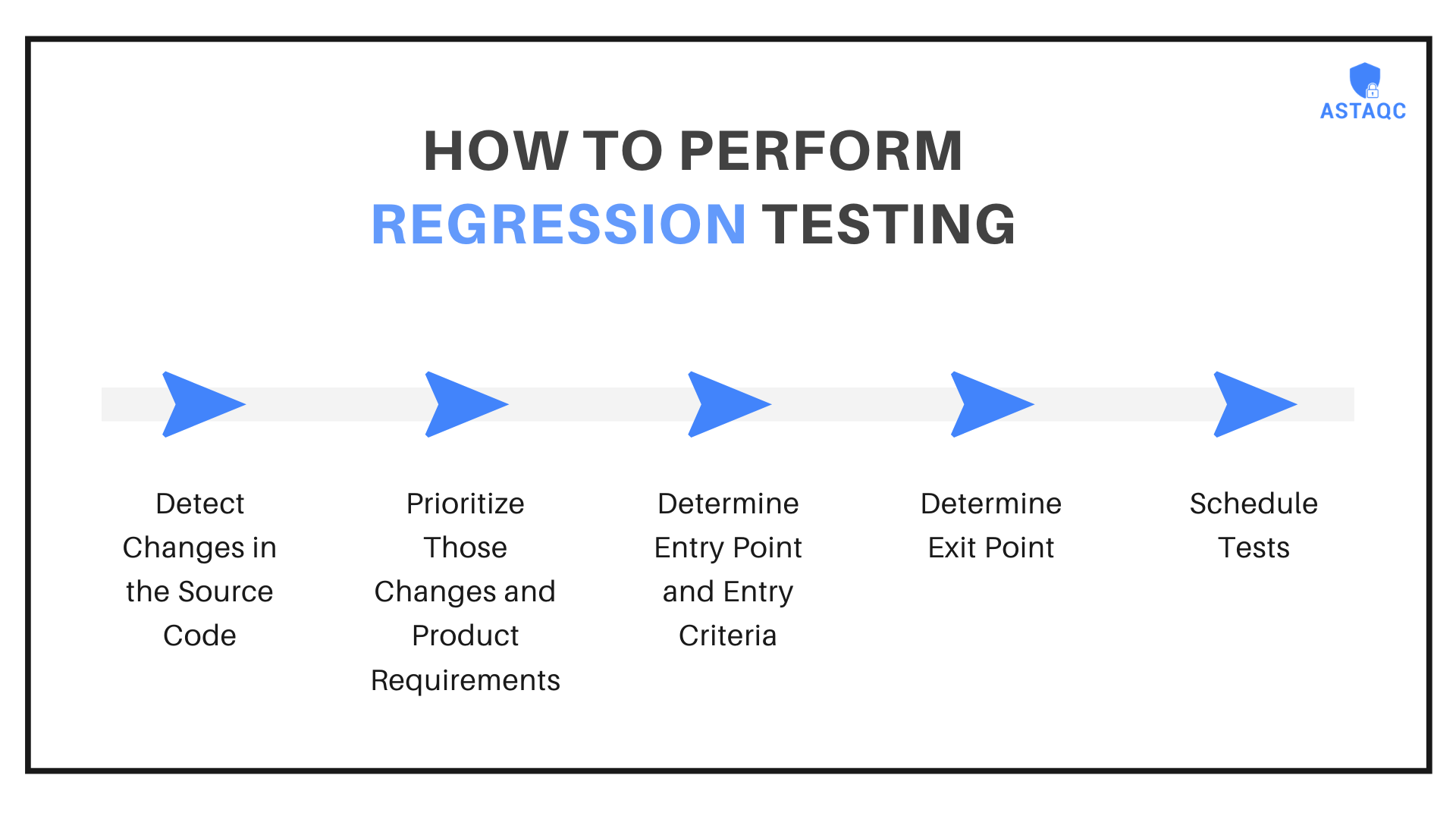 ASTAQC

HOW TO PERFORM REGRESSION TESTING

Detect Changes in the Source Code

Prioritize Those Changes and Product Requirements

Determine Entry Point and Entry Criteria

Determine Exit Point

Schedule Tests